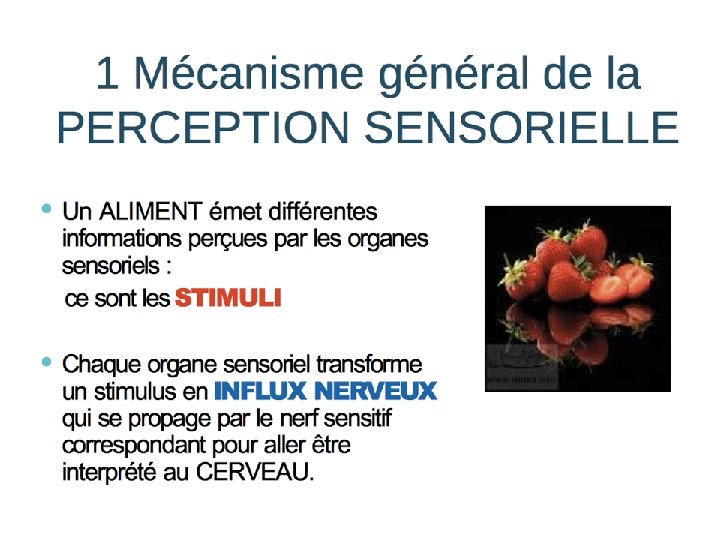 1 Mécanisme général de la PERCEPTION SENSORIELLE

• Un ALIMENT émet différentes informations perçues par les organes sensoriels :
ce sont les STIMULI

• Chaque organe sensoriel transforme un stimulus en INFLUX NERVEUX qui se propage par le nerf sensitif correspondant pour aller être interprété au CERVEAU.